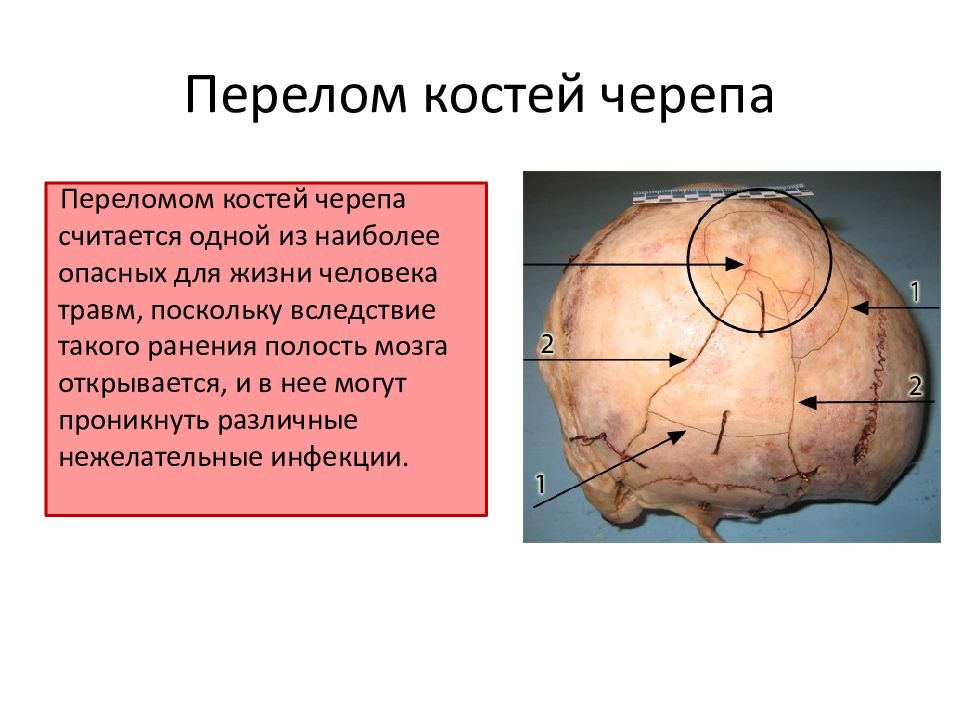 Перелом костей черепа

Переломом костей черепа считается одной из наиболее опасных для жизни человека травм, поскольку вследствие такого ранения полость мозга открывается, и в нее могут проникнуть различные нежелательные инфекции.

1

2

2

1